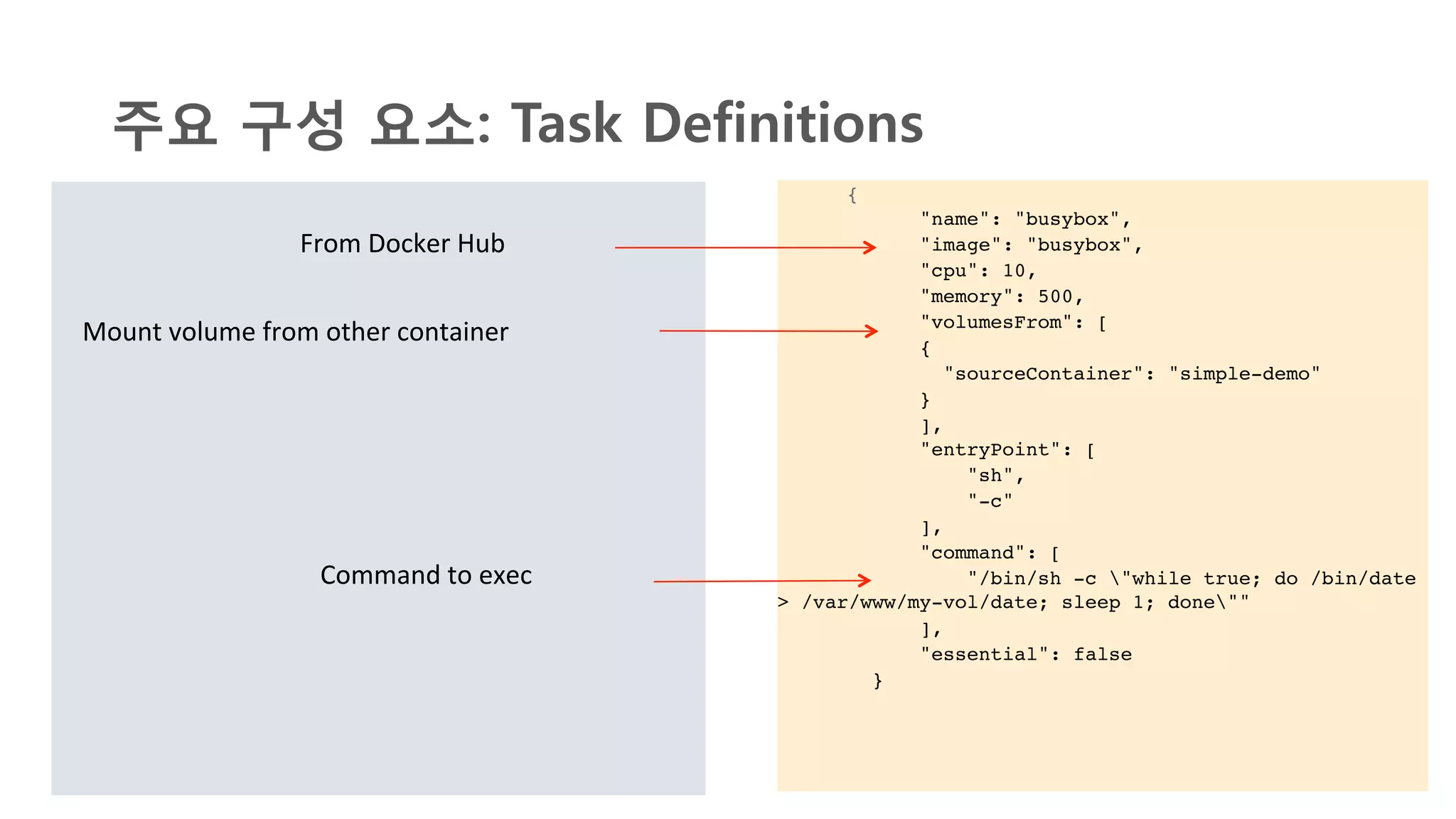 주요 구성 요소: Task Definitions

From Docker Hub

Mount volume from other container

Command to exec

{
"name": "busybox",
"image": "busybox",
"cpu": 10,
"memory": 500,
"volumesFrom": [
{
"sourceContainer": "simple-demo"
}
],
"entryPoint": [
"sh",
"-c"
],
"command": [
"/bin/sh -c \"while true; do /bin/date > /var/www/my-vol/date; sleep 1; done\""
],
"essential": false
}